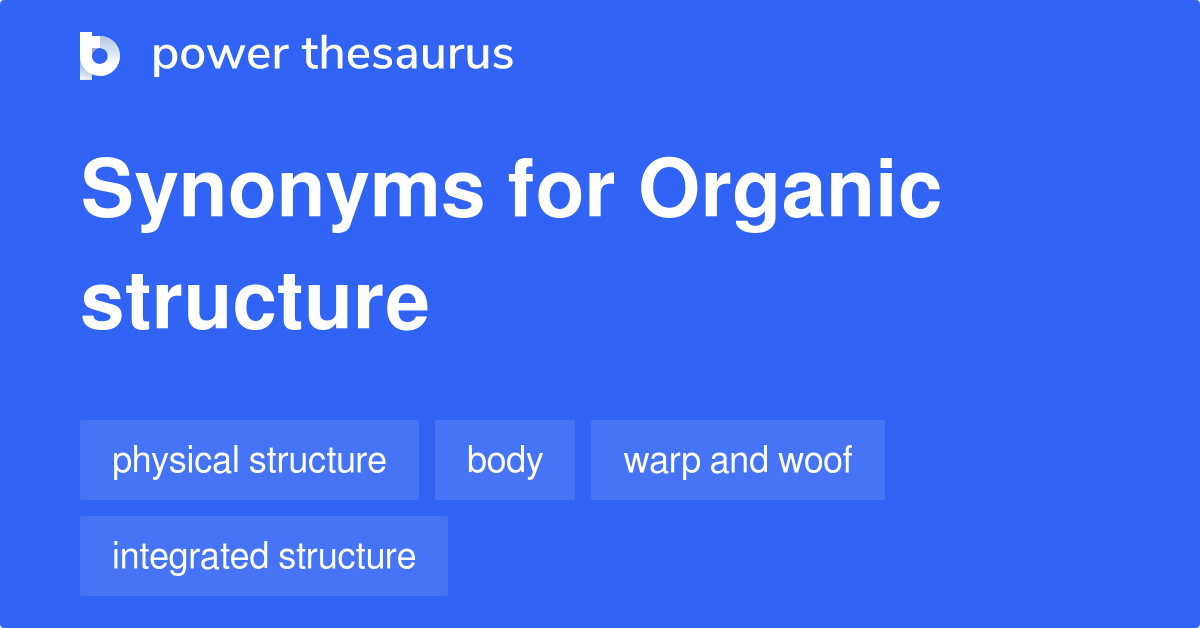 power thesaurus

Synonyms for Organic structure

physical structure

body

warp and woof

integrated structure